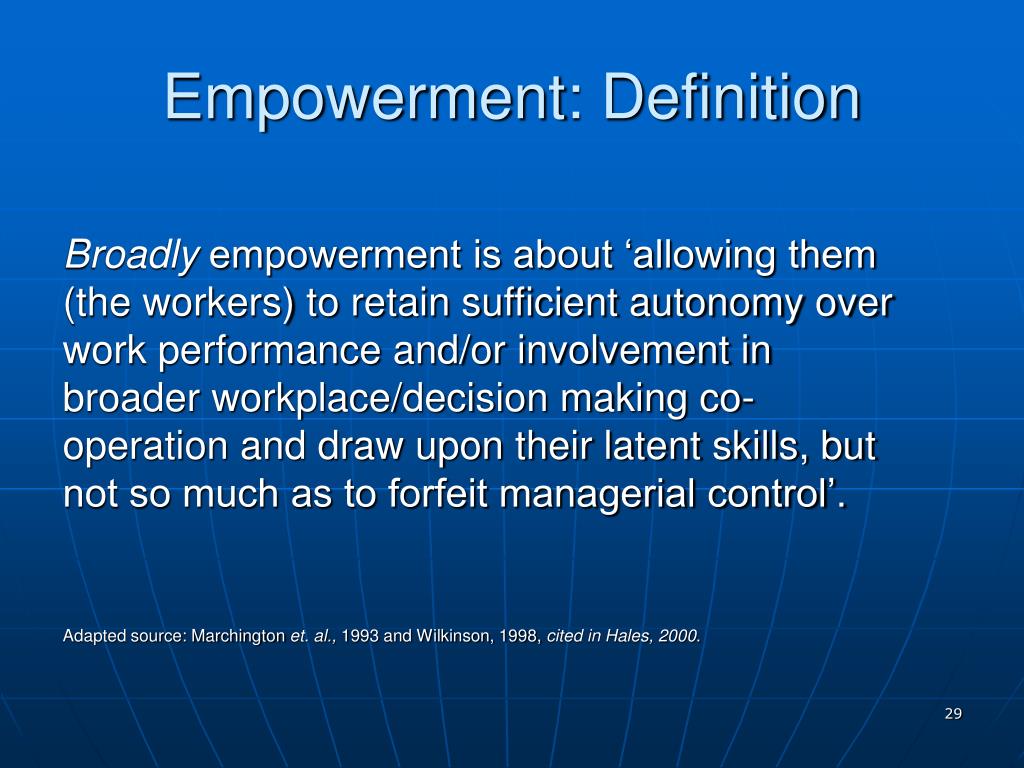 Empowerment: Definition

Broadly empowerment is about ‘allowing them (the workers) to retain sufficient autonomy over work performance and/or involvement in broader workplace/decision making co-operation and draw upon their latent skills, but not so much as to forfeit managerial control’.

Adapted source: Marchington et. al., 1993 and Wilkinson, 1998, cited in Hales, 2000.

29